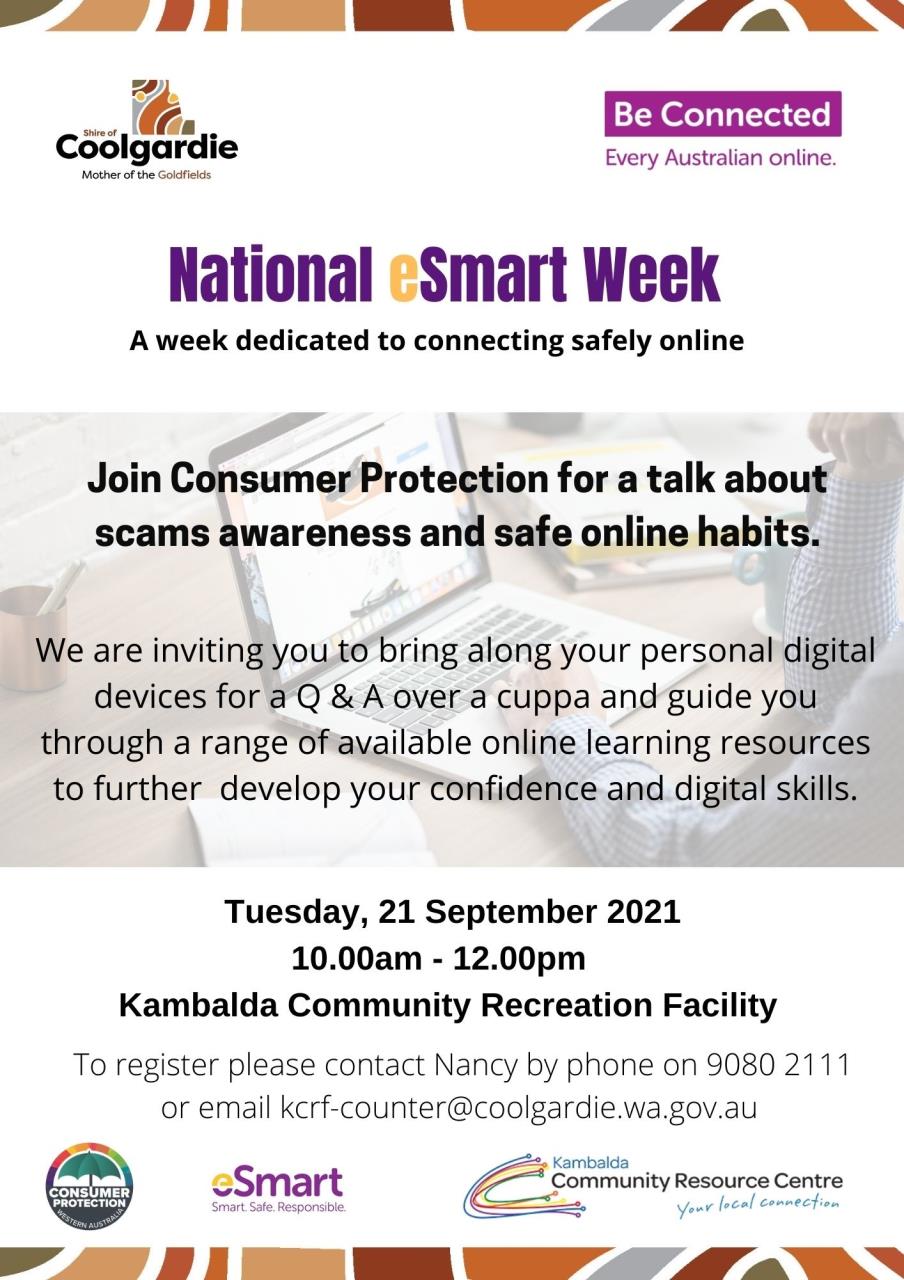 Shire of Coolgardie
Mother of the Goldfields

Be Connected
Every Australian online.

National eSmart Week
A week dedicated to connecting safely online

Join Consumer Protection for a talk about scams awareness and safe online habits.

We are inviting you to bring along your personal digital devices for a Q & A over a cuppa and guide you through a range of available online learning resources to further develop your confidence and digital skills.

Tuesday, 21 September 2021
10.00am - 12.00pm
Kambalda Community Recreation Facility

To register please contact Nancy by phone on 9080 2111 or email kcrf-counter@coolgardie.wa.gov.au

CONSUMER PROTECTION
WESTERN AUSTRALIA

eSmart
Smart. Safe. Responsible.

Kambalda
Community Resource Centre
Your local connection